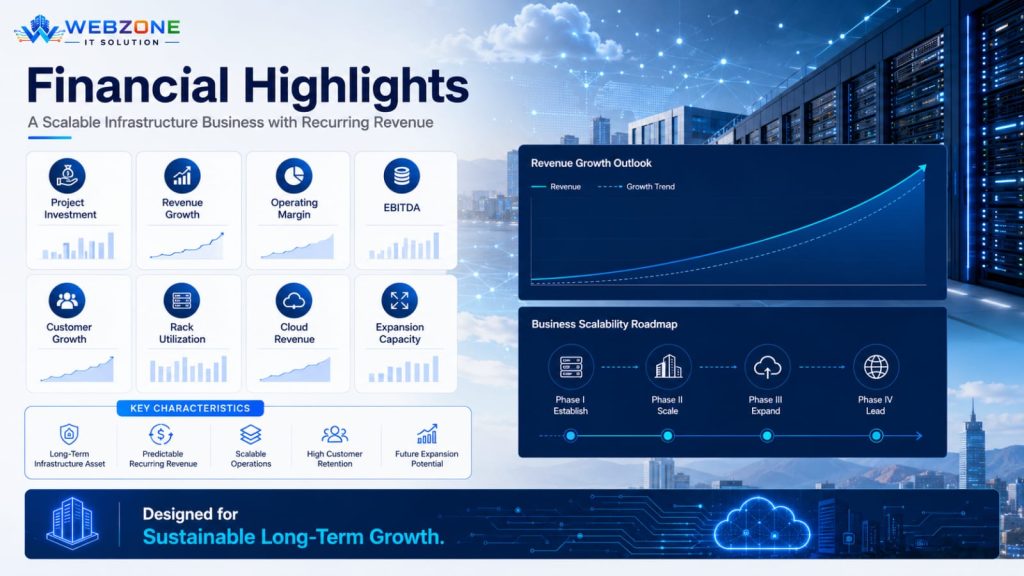 WEBZONE
IT SOLUTION

Financial Highlights

A Scalable Infrastructure Business with Recurring Revenue

Project Investment

Revenue Growth

Operating Margin

EBITDA

Customer Growth

Rack Utilization

Cloud Revenue

Expansion Capacity

KEY CHARACTERISTICS

Long-Term Infrastructure Asset

Predictable Recurring Revenue

Scalable Operations

High Customer Retention

Future Expansion Potential

Revenue Growth Outlook

Revenue

Growth Trend

Business Scalability Roadmap

Phase I
Establish

Phase II
Scale

Phase III
Expand

Phase IV
Lead

Designed for
Sustainable Long-Term Growth.